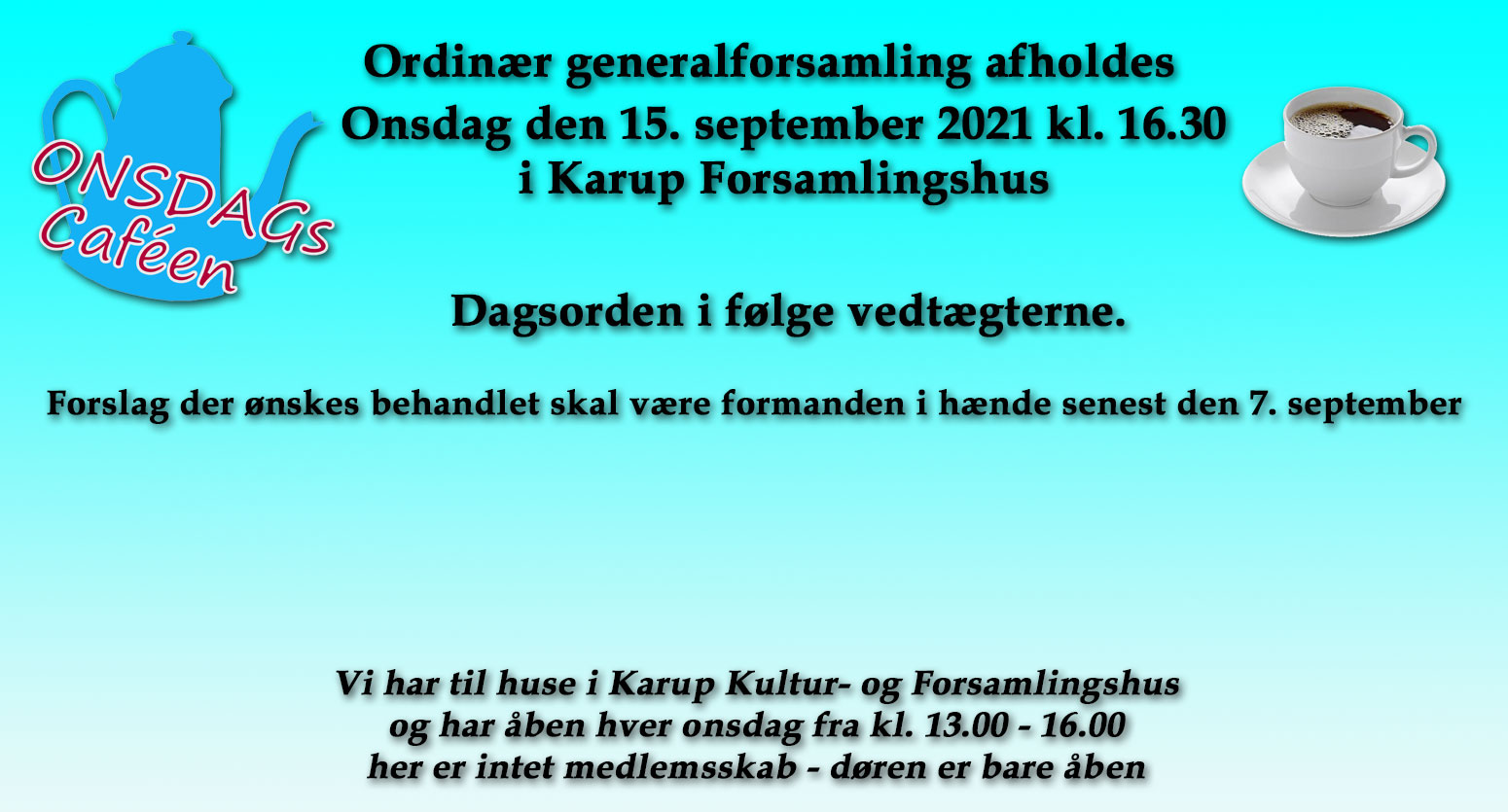 ONSDAGs Caféen

Ordinær generalforsamling afholdes
Onsdag den 15. september 2021 kl. 16.30
i Karup Forsamlingshus

Dagsorden i følge vedtægterne.

Forslag der ønskes behandlet skal være formanden i hænde senest den 7. september

Vi har til huse i Karup Kultur- og Forsamlingshus
og har åben hver onsdag fra kl. 13.00 - 16.00
her er intet medlemsskab - døren er bare åben